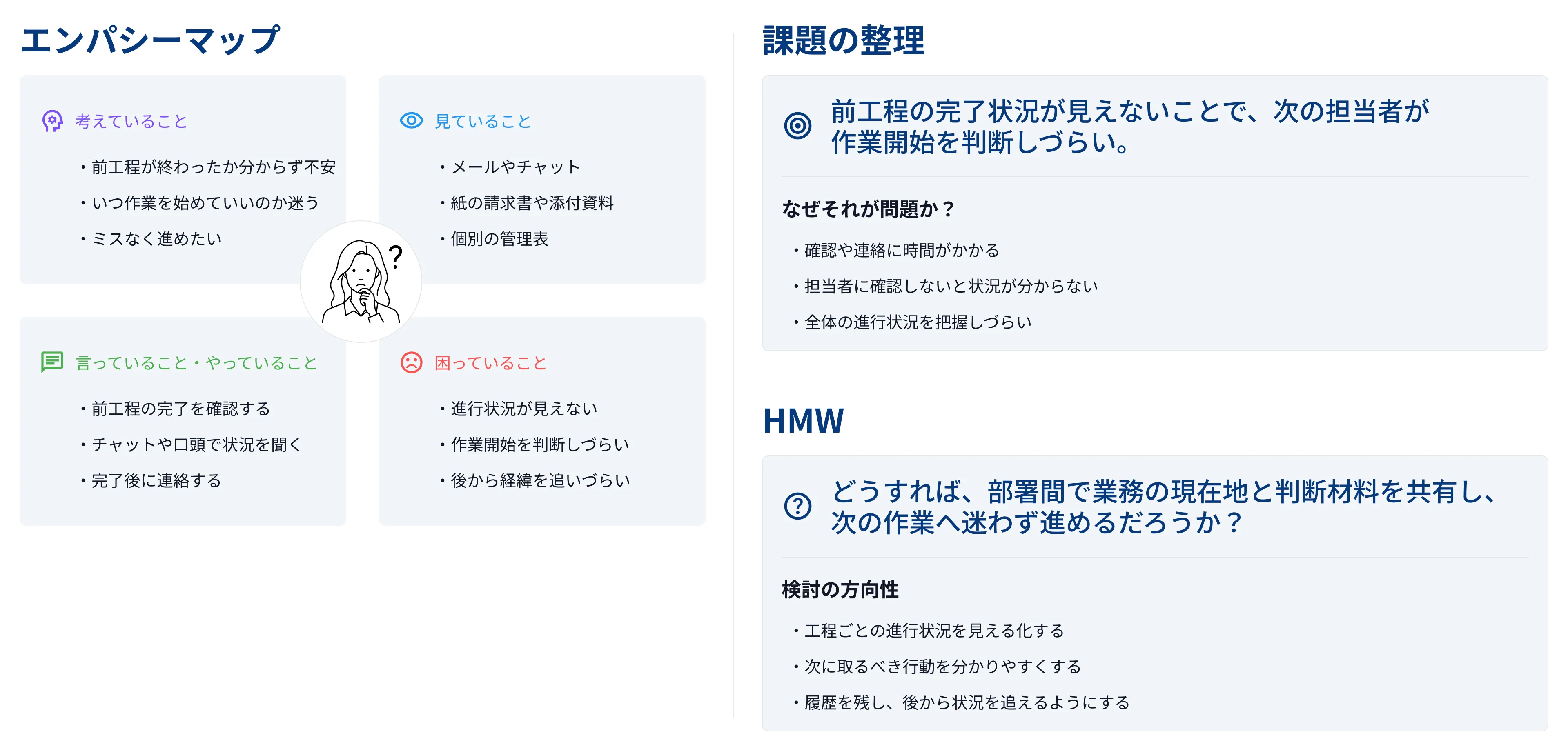 エンパシーマップ

考えていること

・前工程が終わったか分からず不安
・いつ作業を始めていいのか迷う
・ミスなく進めたい

見ていること

・メールやチャット
・紙の請求書や添付資料
・個別の管理表

?

言っていること・やっていること

・前工程の完了を確認する
・チャットや口頭で状況を聞く
・完了後に連絡する

困っていること

・進行状況が見えない
・作業開始を判断しづらい
・後から経緯を追いづらい

課題の整理

前工程の完了状況が見えないことで、次の担当者が作業開始を判断しづらい。

なぜそれが問題か？

・確認や連絡に時間がかかる
・担当者に確認しないと状況が分からない
・全体の進行状況を把握しづらい

HMW

どうすれば、部署間で業務の現在地と判断材料を共有し、次の作業へ迷わず進めるだろうか？

検討の方向性

・工程ごとの進行状況を見える化する
・次に取るべき行動を分かりやすくする
・履歴を残し、後から状況を追えるようにする